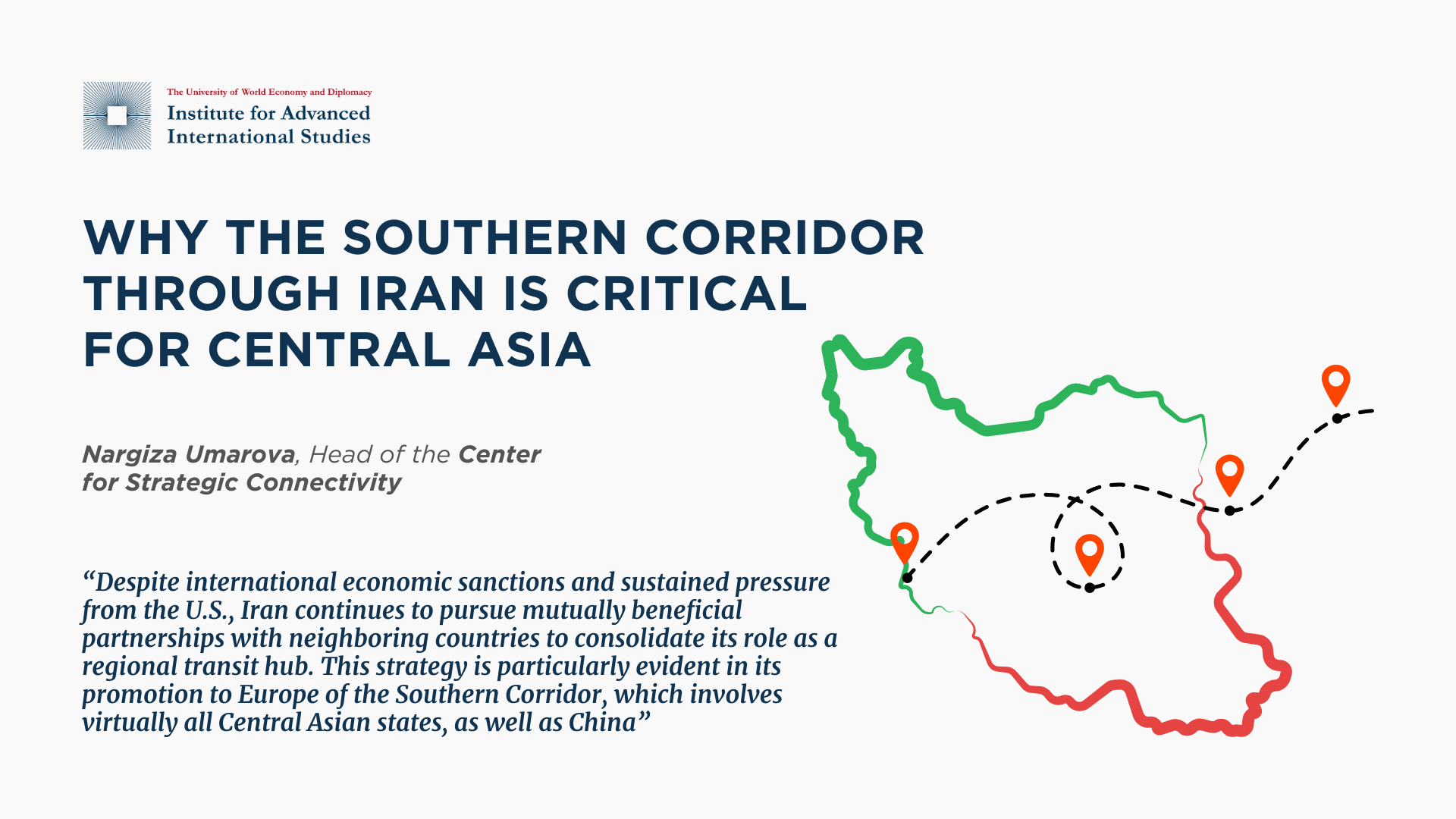 The University of World Economy and Diplomacy
Institute for Advanced International Studies

WHY THE SOUTHERN CORRIDOR THROUGH IRAN IS CRITICAL FOR CENTRAL ASIA

Nargiza Umarova, Head of the Center for Strategic Connectivity

“Despite international economic sanctions and sustained pressure from the U.S., Iran continues to pursue mutually beneficial partnerships with neighboring countries to consolidate its role as a regional transit hub. This strategy is particularly evident in its promotion to Europe of the Southern Corridor, which involves virtually all Central Asian states, as well as China”